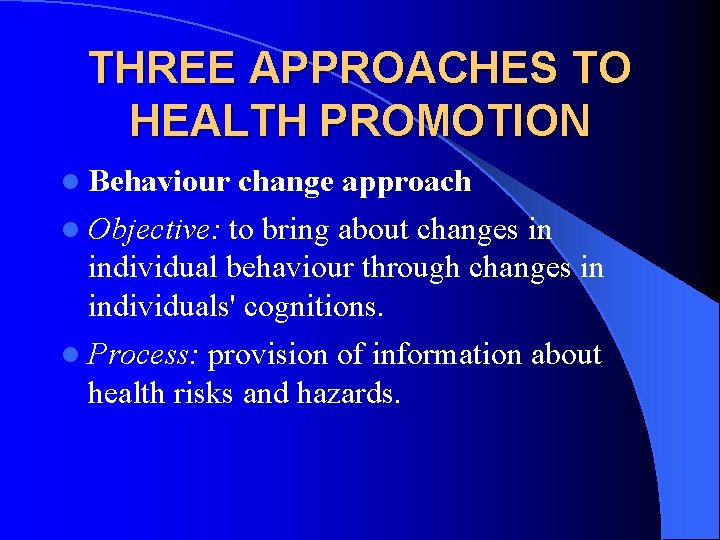 THREE APPROACHES TO HEALTH PROMOTION

- Behaviour change approach
- Objective: to bring about changes in individual behaviour through changes in individuals' cognitions.
- Process: provision of information about health risks and hazards.